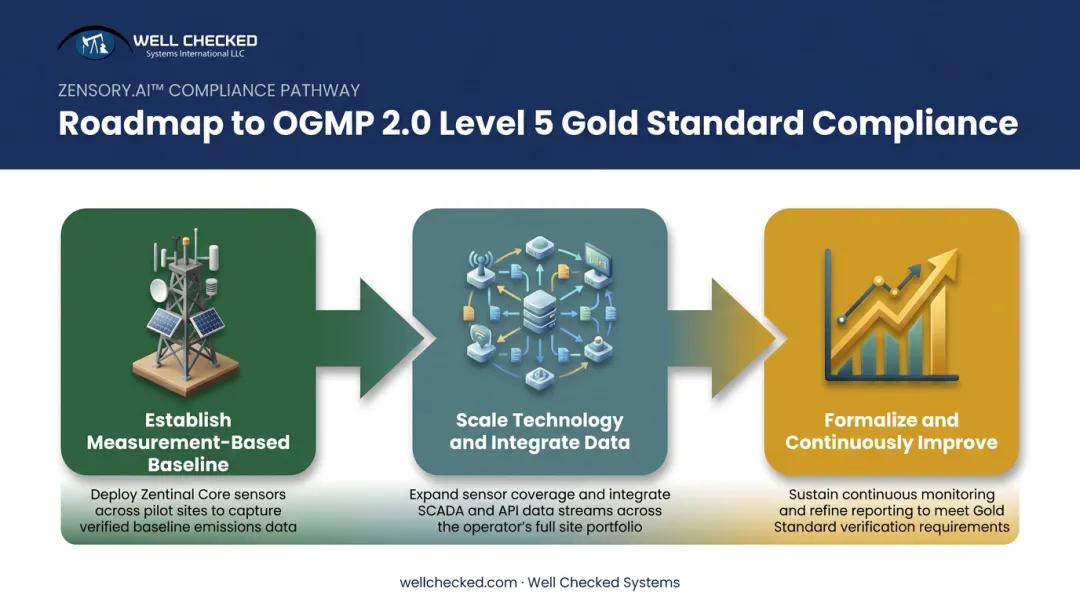 WELL CHECKED
Systems International LLC

ZENSORY.AI™ COMPLIANCE PATHWAY

Roadmap to OGMP 2.0 Level 5 Gold Standard Compliance

Establish Measurement-Based Baseline

Deploy Zentinal Core sensors across pilot sites to capture verified baseline emissions data

Scale Technology and Integrate Data

Expand sensor coverage and integrate SCADA and API data streams across the operator's full site portfolio

Formalize and Continuously Improve

Sustain continuous monitoring and refine reporting to meet Gold Standard verification requirements

wellchecked.com · Well Checked Systems